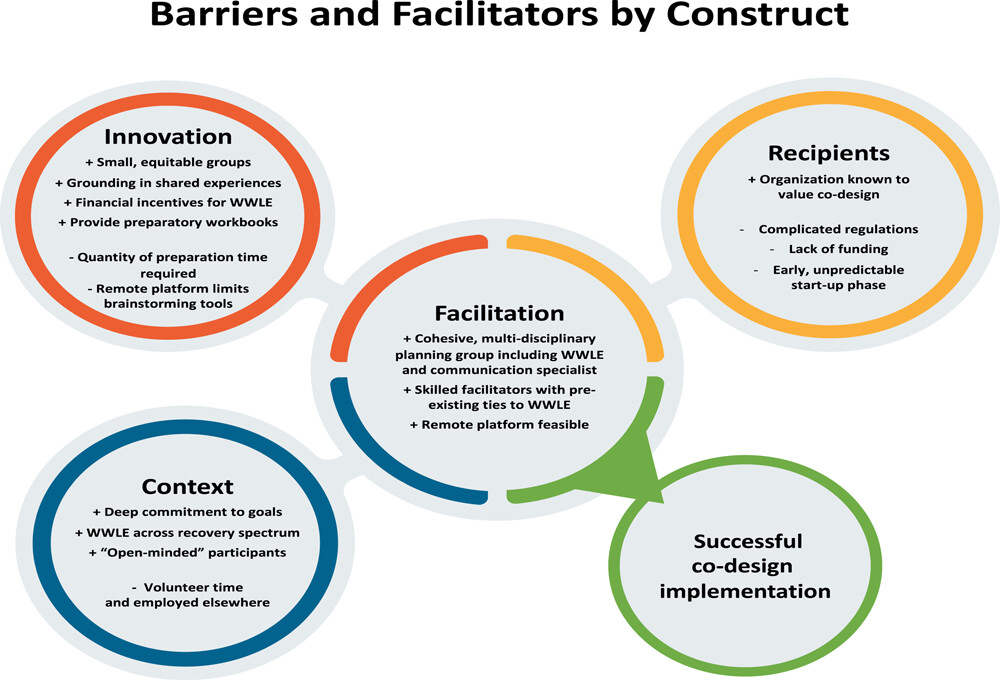 Barriers and Facilitators by Construct

Innovation

+ Small, equitable groups
+ Grounding in shared experiences
+ Financial incentives for WWLE
+ Provide preparatory workbooks

- Quantity of preparation time required
- Remote platform limits brainstorming tools

Recipients

+ Organization known to value co-design

- Complicated regulations
- Lack of funding
- Early, unpredictable start-up phase

Facilitation

+ Cohesive, multi-disciplinary planning group including WWLE and communication specialist
+ Skilled facilitators with pre-existing ties to WWLE
+ Remote platform feasible

Context

+ Deep commitment to goals
+ WWLE across recovery spectrum
+ "Open-minded" participants

- Volunteer time and employed elsewhere

Successful co-design implementation